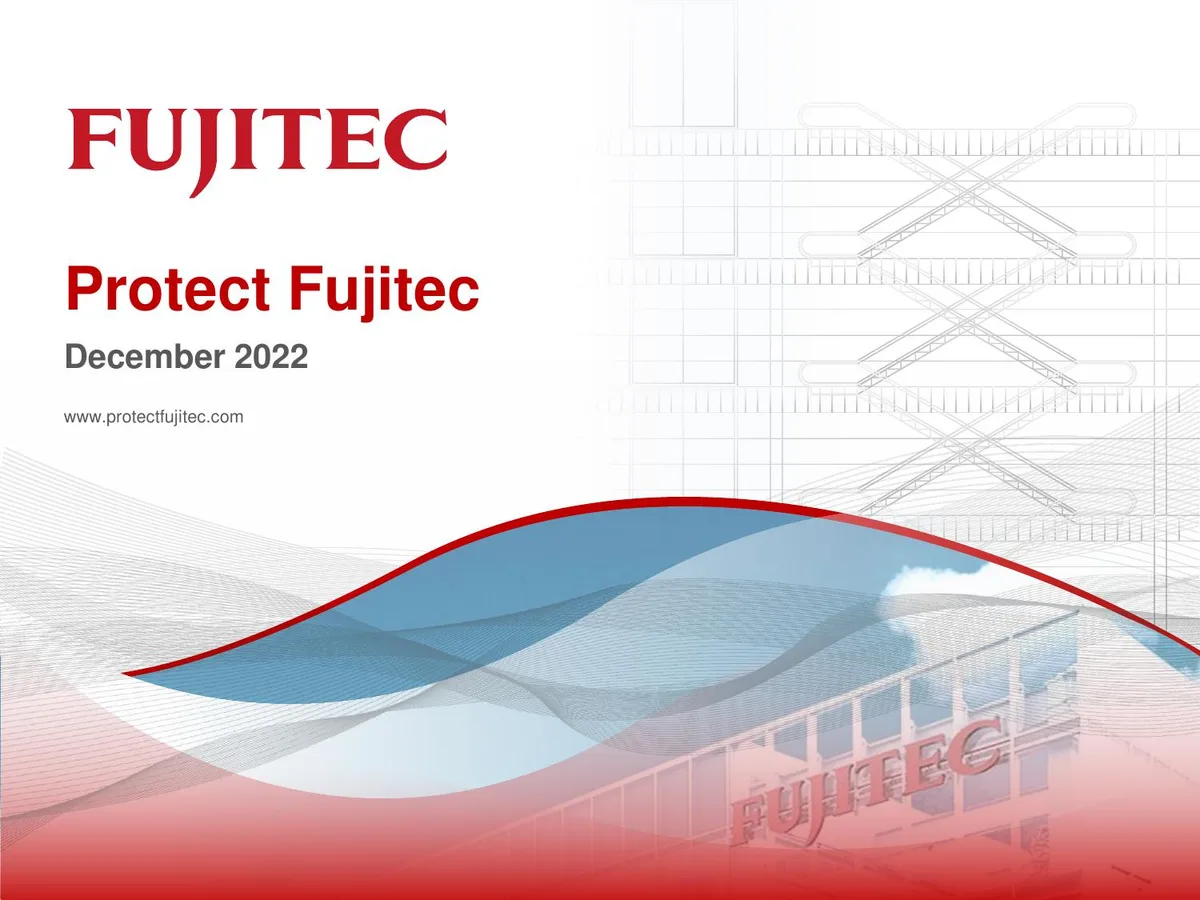 FUJITEC

Protect Fujitec

December 2022

www.protectfujitec.com

FUJITEC